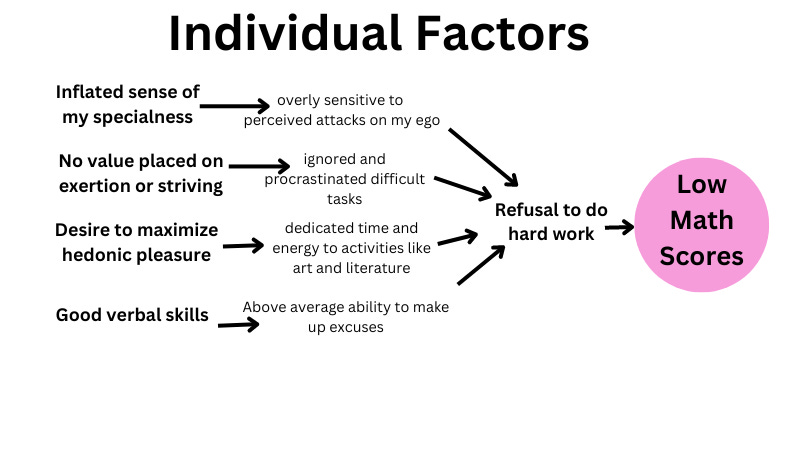 Individual Factors

Inflated sense of my specialness

overly sensitive to perceived attacks on my ego

No value placed on exertion or striving

ignored and procrastinated difficult tasks

Desire to maximize hedonic pleasure

dedicated time and energy to activities like art and literature

Good verbal skills

Above average ability to make up excuses

Refusal to do hard work

Low Math Scores